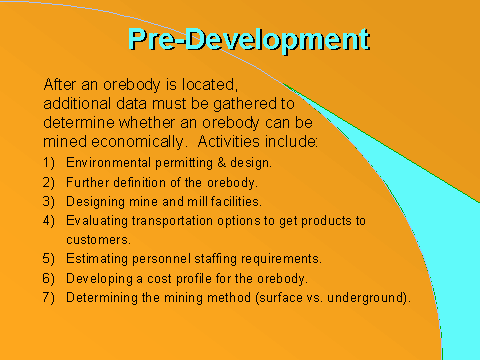 Pre-Development

After an orebody is located, additional data must be gathered to determine whether an orebody can be mined economically. Activities include:

1) Environmental permitting & design.
2) Further definition of the orebody.
3) Designing mine and mill facilities.
4) Evaluating transportation options to get products to customers.
5) Estimating personnel staffing requirements.
6) Developing a cost profile for the orebody.
7) Determining the mining method (surface vs. underground).